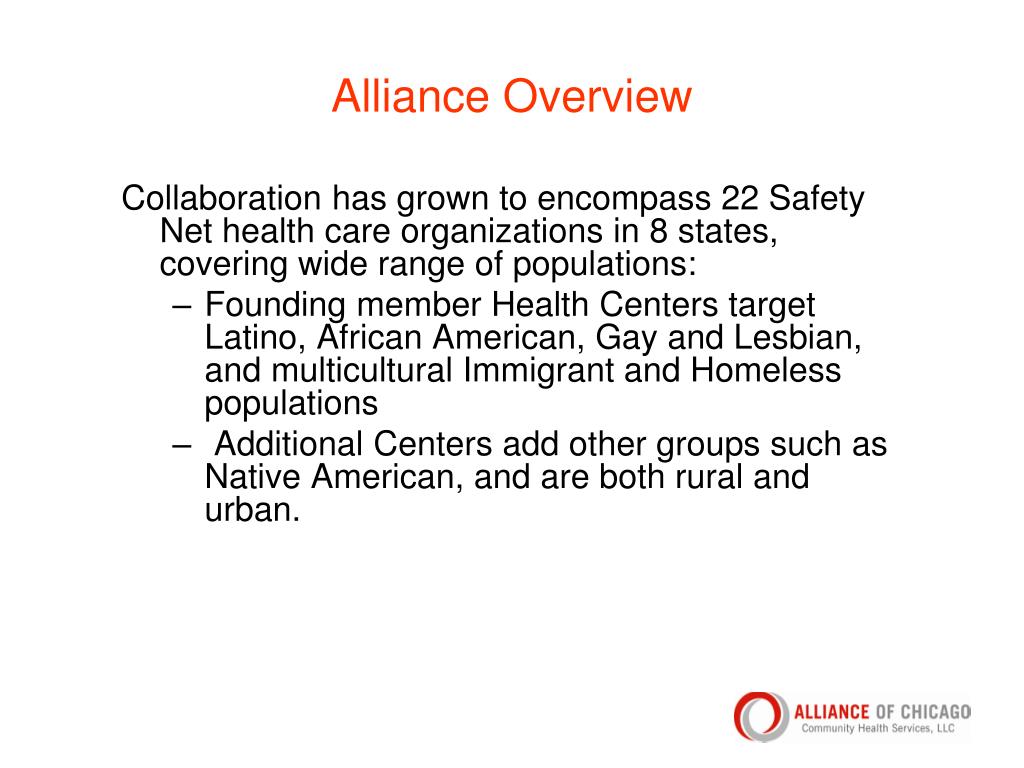 Alliance Overview

Collaboration has grown to encompass 22 Safety Net health care organizations in 8 states, covering wide range of populations:

– Founding member Health Centers target Latino, African American, Gay and Lesbian, and multicultural Immigrant and Homeless populations

– Additional Centers add other groups such as Native American, and are both rural and urban.

ALLIANCE OF CHICAGO
Community Health Services, LLC